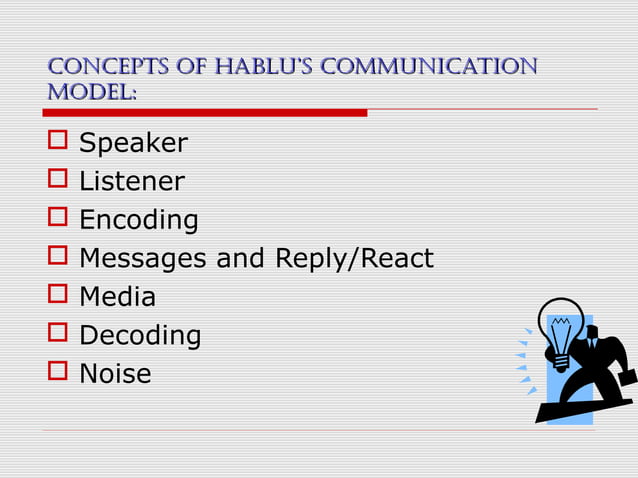 CONCEPTS OF HABLU'S COMMUNICATION MODEL:

Speaker
Listener
Encoding
Messages and Reply/React
Media
Decoding
Noise